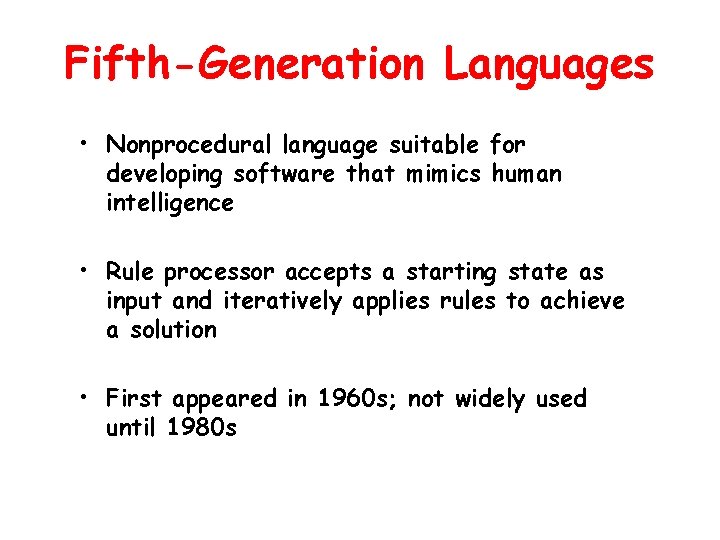 Fifth-Generation Languages

• Nonprocedural language suitable for developing software that mimics human intelligence

• Rule processor accepts a starting state as input and iteratively applies rules to achieve a solution

• First appeared in 1960s; not widely used until 1980s